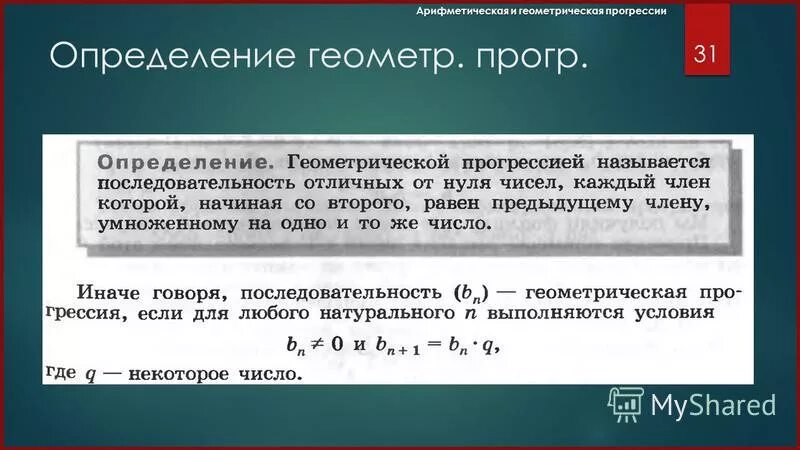 Арифметическая и геометрическая прогрессии

Определение геометр. прогр.

31

Определение. Геометрической прогрессией называется последовательность отличных от нуля чисел, каждый член которой, начиная со второго, равен предыдущему члену, умноженному на одно и то же число.

Иначе говоря, последовательность $(b_n)$ — геометрическая прогрессия, если для любого натурального $n$ выполняются условия

$b_n \neq 0$ и $b_{n+1} = b_n \cdot q$,

где $q$ — некоторое число.

MyShared